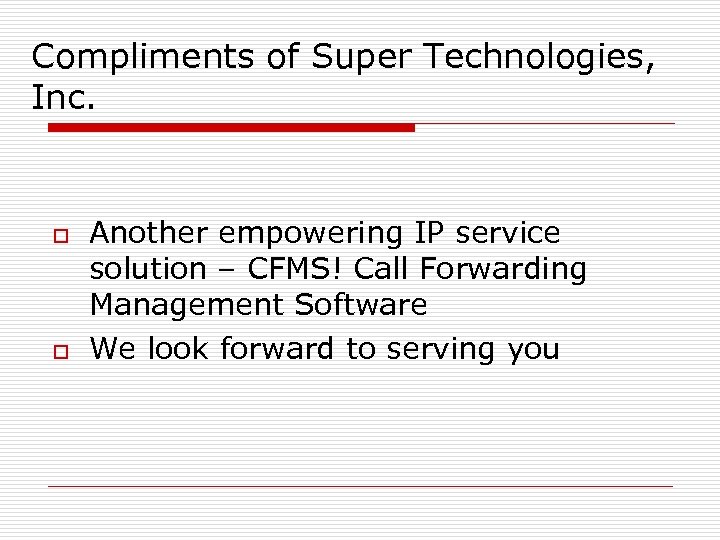 Compliments of Super Technologies, Inc.

Another empowering IP service solution – CFMS! Call Forwarding Management Software

We look forward to serving you